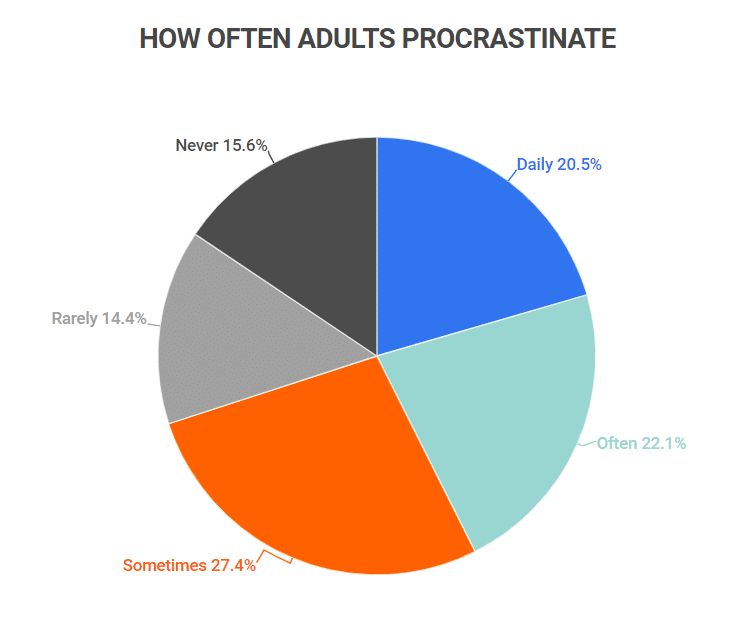 HOW OFTEN ADULTS PROCRASTINATE

Never 15.6%
Daily 20.5%
Rarely 14.4%
Often 22.1%
Sometimes 27.4%